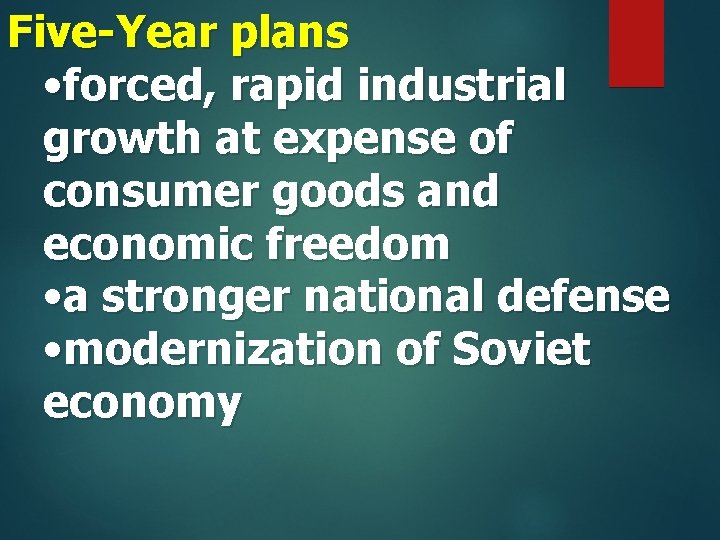 Five-Year plans

•forced, rapid industrial growth at expense of consumer goods and economic freedom
•a stronger national defense
•modernization of Soviet economy